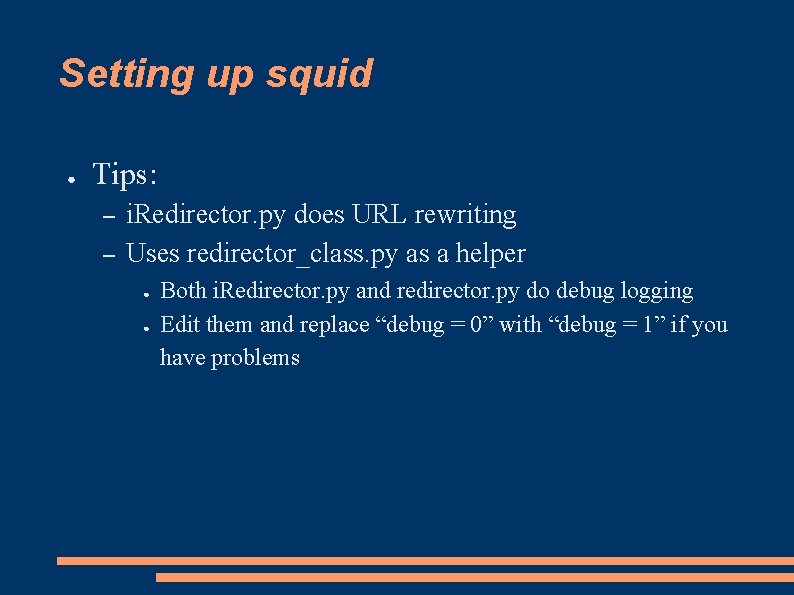 Setting up squid

● Tips:

– iRedirector.py does URL rewriting

– Uses redirector_class.py as a helper

● Both iRedirector.py and redirector.py do debug logging

● Edit them and replace “debug = 0” with “debug = 1” if you have problems